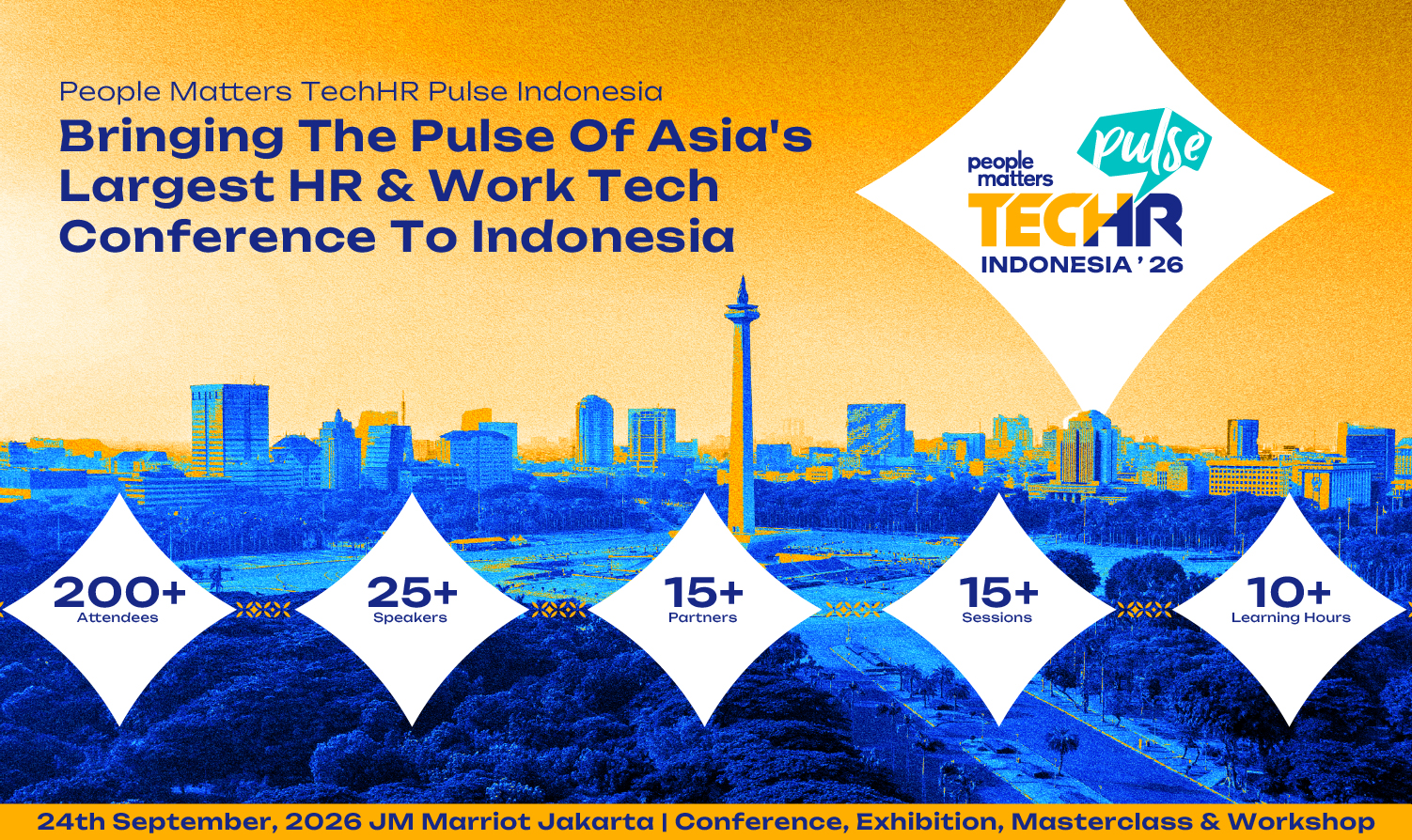 People Matters TechHR Pulse Indonesia

Bringing The Pulse Of Asia's Largest HR & Work Tech Conference To Indonesia

people matters
pulse
TECHR
INDONESIA ' 26

200+
Attendees

25+
Speakers

15+
Partners

15+
Sessions

10+
Learning Hours

24th September, 2026 JM Marriot Jakarta | Conference, Exhibition, Masterclass & Workshop